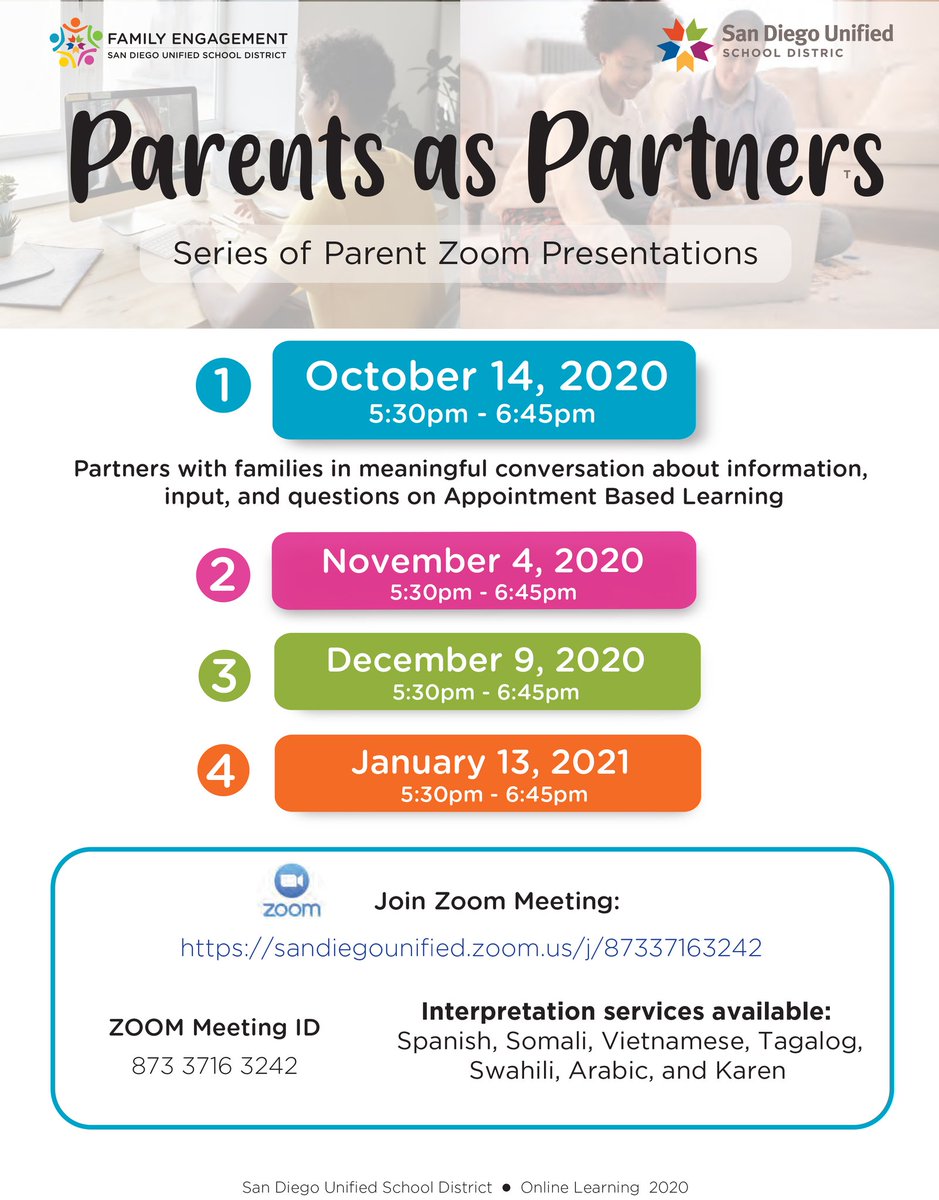 FAMILY ENGAGEMENT
SAN DIEGO UNIFIED SCHOOL DISTRICT

San Diego Unified
SCHOOL DISTRIC

Parents as Partners

Series of Parent Zoom Presentations

1 October 14, 2020
5:30pm - 6:45pm

Partners with families in meaningful conversation about information, input, and questions on Appointment Based Learning

2 November 4, 2020
5:30pm - 6:45pm

3 December 9, 2020
5:30pm - 6:45pm

4 January 13, 2021
5:30pm - 6:45pm

zoom

Join Zoom Meeting:

https://sandiegounified.zoom.us/j/87337163242

ZOOM Meeting ID
873 3716 3242

Interpretation services available:
Spanish, Somali, Vietnamese, Tagalog, Swahili, Arabic, and Karen

San Diego Unified School District ● Online Learning 2020